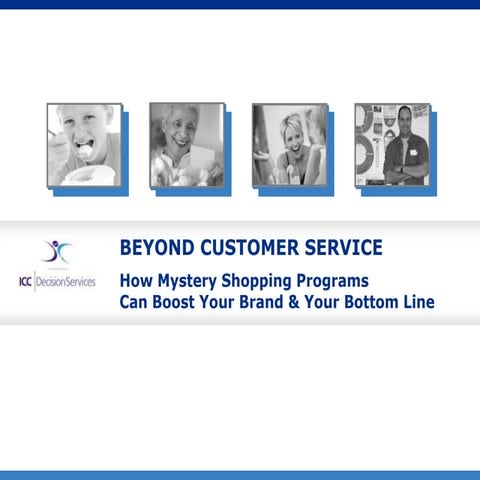 ICC | DecisionServices

BEYOND CUSTOMER SERVICE

How Mystery Shopping Programs Can Boost Your Brand & Your Bottom Line